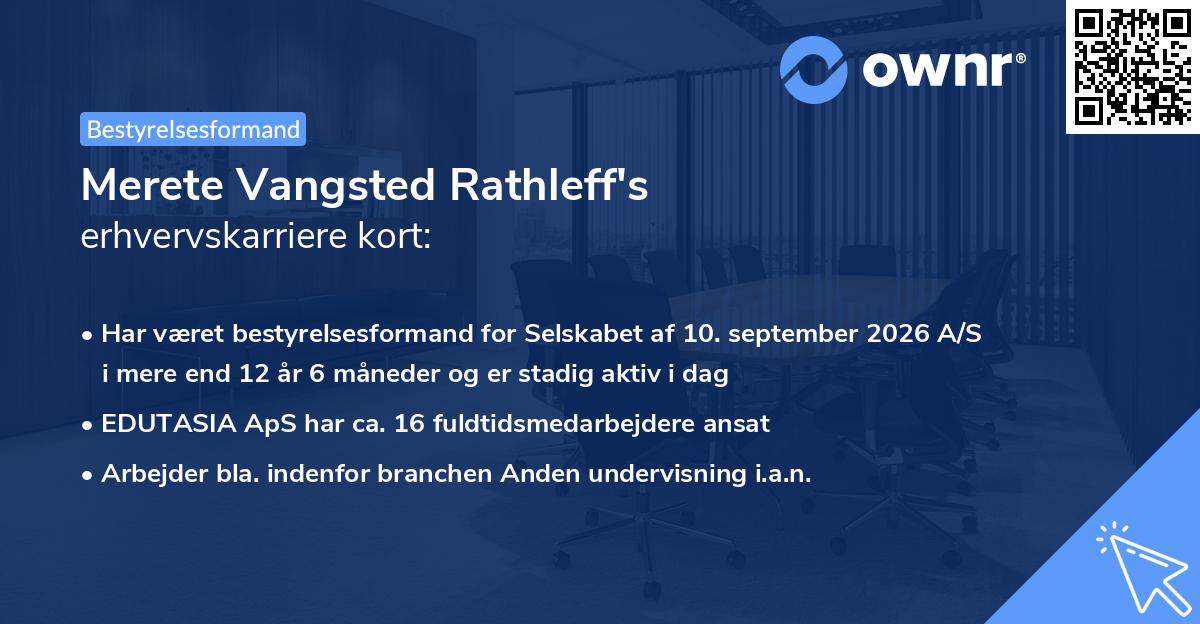 ownr®

Bestyrelsesformand

Merete Vangsted Rathleff's
erhvervskarriere kort:

• Har været bestyrelsesformand for Selskabet af 10. september 2026 A/S i mere end 12 år 6 måneder og er stadig aktiv i dag
• EDUTASIA ApS har ca. 16 fuldtidsmedarbejdere ansat
• Arbejder bla. indenfor branchen Anden undervisning i.a.n.